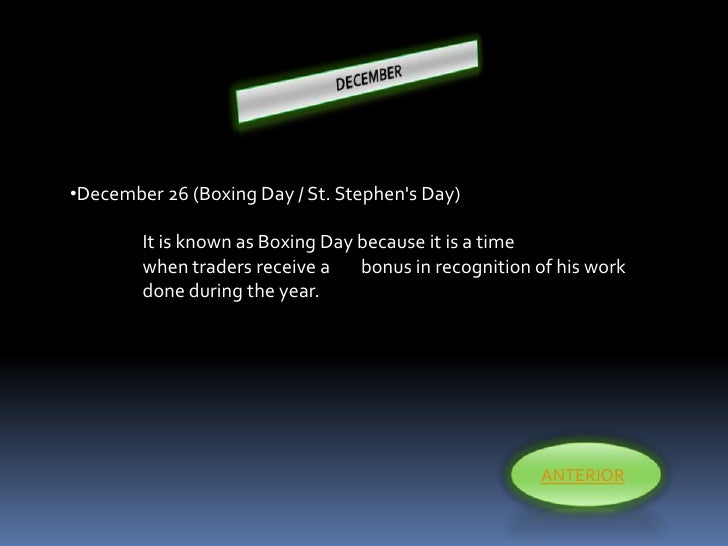 DECEMBER

•December 26 (Boxing Day / St. Stephen's Day)

It is known as Boxing Day because it is a time when traders receive a bonus in recognition of his work done during the year.

ANTERIOR